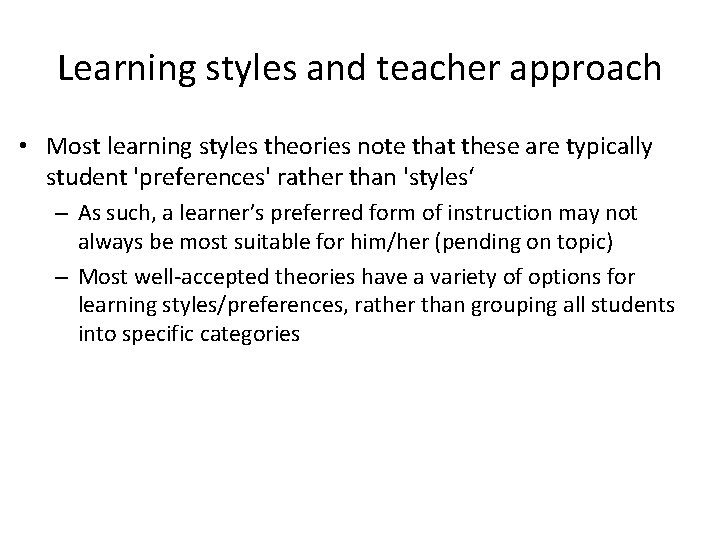 Learning styles and teacher approach

• Most learning styles theories note that these are typically student 'preferences' rather than 'styles‘

– As such, a learner’s preferred form of instruction may not always be most suitable for him/her (pending on topic)

– Most well-accepted theories have a variety of options for learning styles/preferences, rather than grouping all students into specific categories